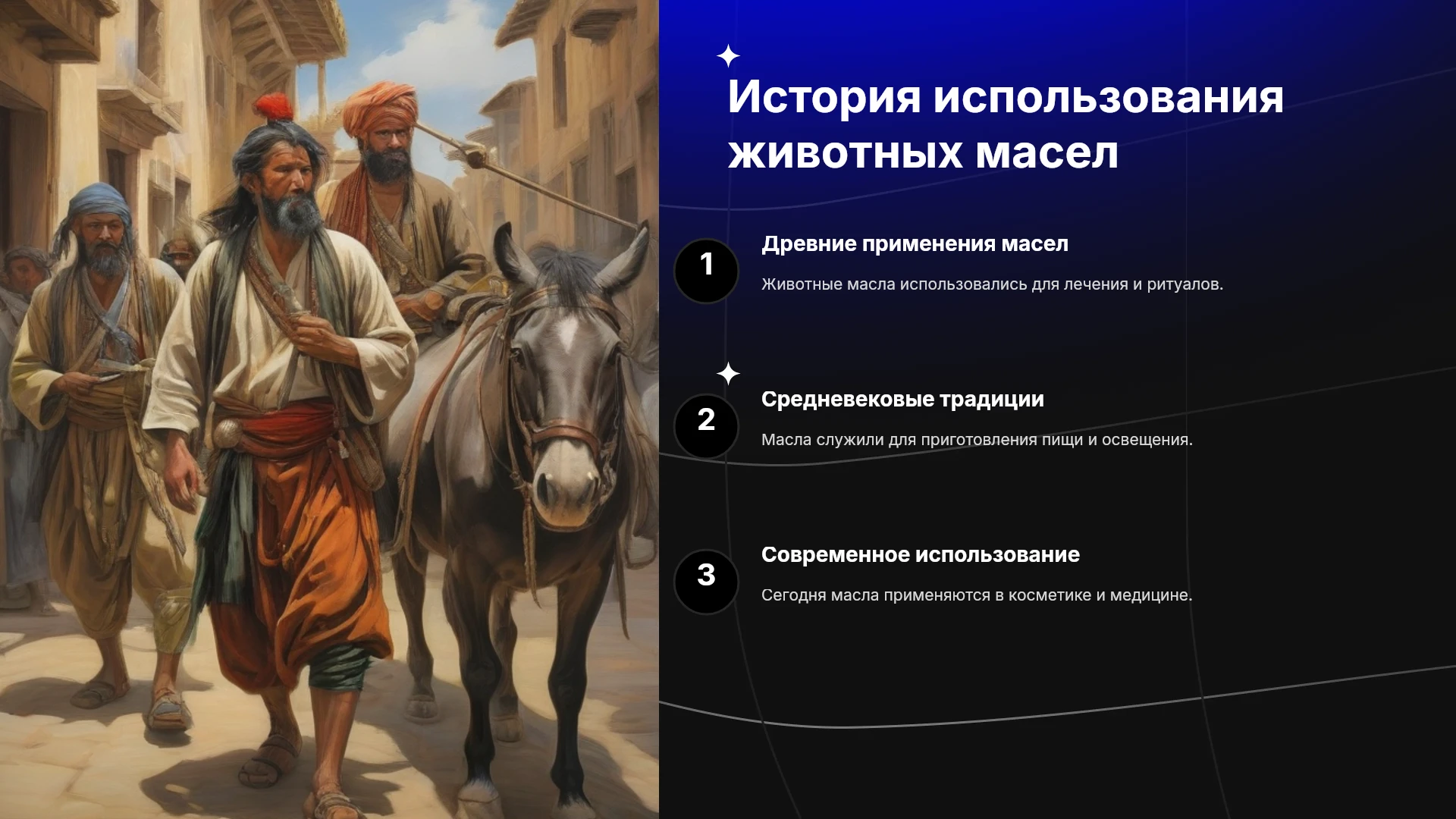 История использования животных масел

1

Древние применения масел

Животные масла использовались для лечения и ритуалов.

2

Средневековые традиции

Масла служили для приготовления пищи и освещения.

3

Современное использование

Сегодня масла применяются в косметике и медицине.